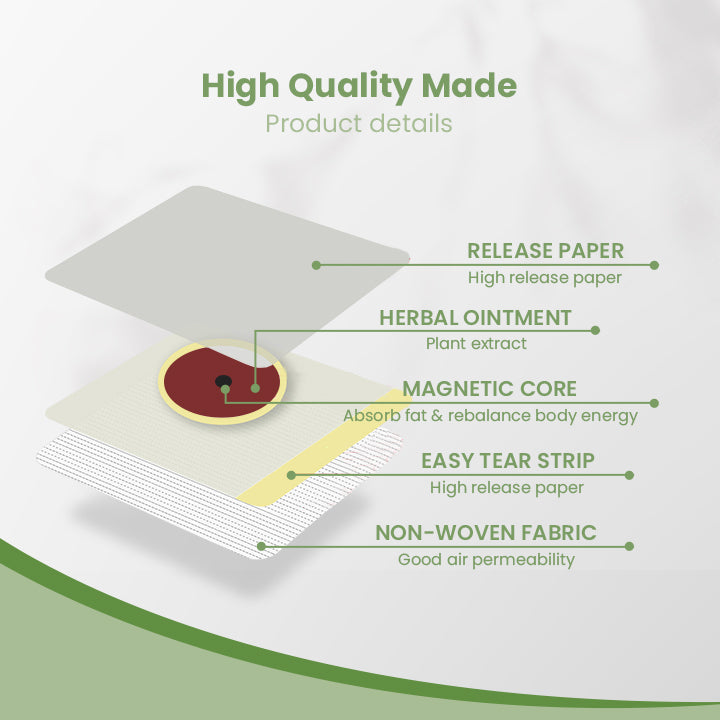 High Quality Made
Product details

RELEASE PAPER
High release paper

HERBAL OINTMENT
Plant extract

MAGNETIC CORE
Absorb fat & rebalance body energy

EASY TEAR STRIP
High release paper

NON-WOVEN FABRIC
Good air permeability